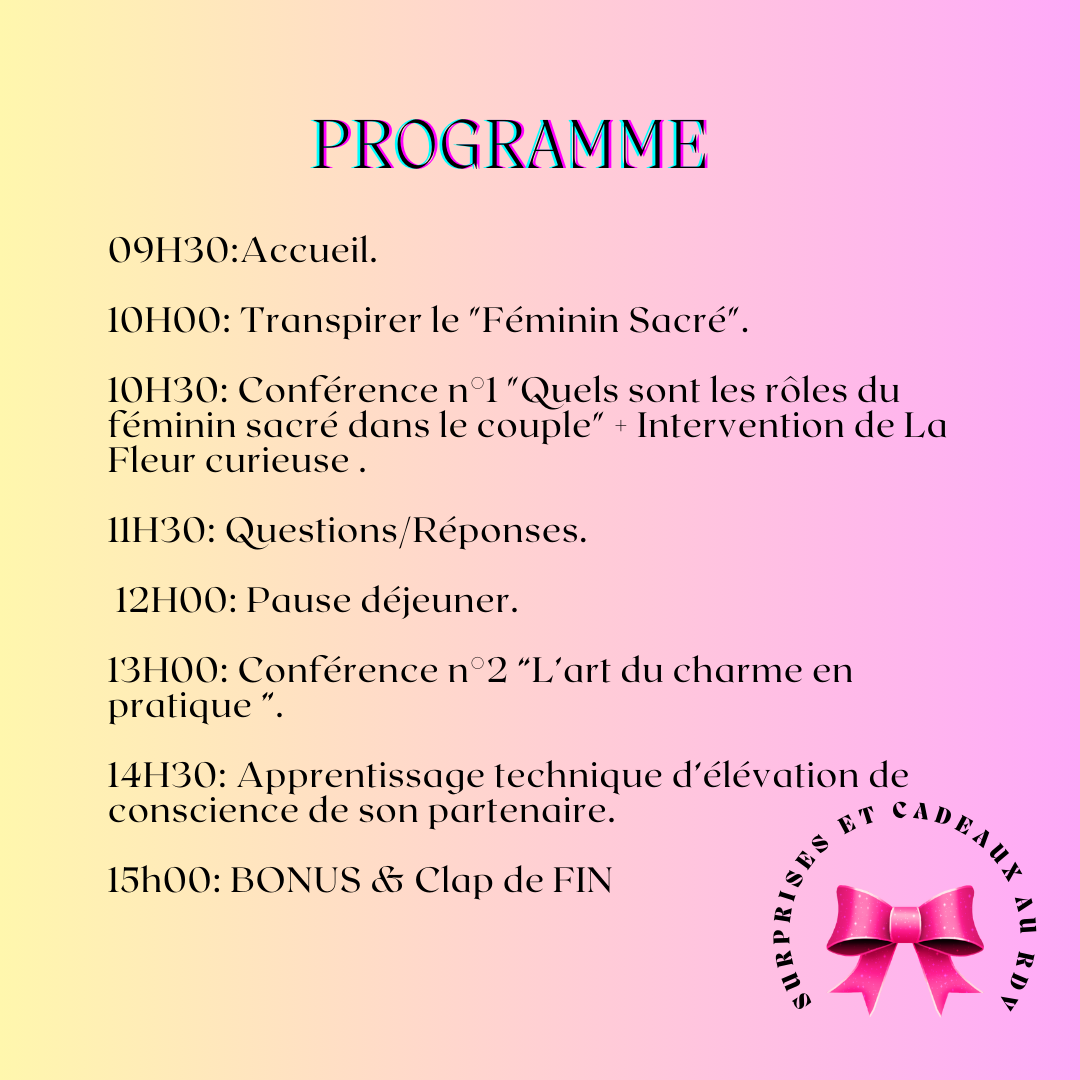 PROGRAMME

09H30:Accueil.

10H00: Transpirer le "Féminin Sacré".

10H30: Conférence n°1 "Quels sont les rôles du féminin sacré dans le couple" + Intervention de La Fleur curieuse .

11H30: Questions/Réponses.

12H00: Pause déjeuner.

13H00: Conférence n°2 "L'art du charme en pratique ".

14H30: Apprentissage technique d'élévation de conscience de son partenaire.

15h00: BONUS & Clap de FIN

SURPRISES ET CADEAUX AU RDV